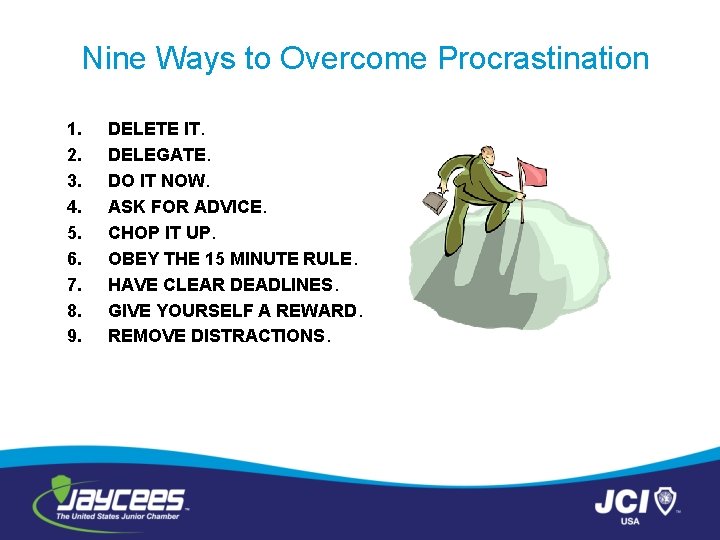 Nine Ways to Overcome Procrastination

1. DELETE IT.
2. DELEGATE.
3. DO IT NOW.
4. ASK FOR ADVICE.
5. CHOP IT UP.
6. OBEY THE 15 MINUTE RULE.
7. HAVE CLEAR DEADLINES.
8. GIVE YOURSELF A REWARD.
9. REMOVE DISTRACTIONS.

JAYCEES
The United States Junior Chamber

JCI
USA